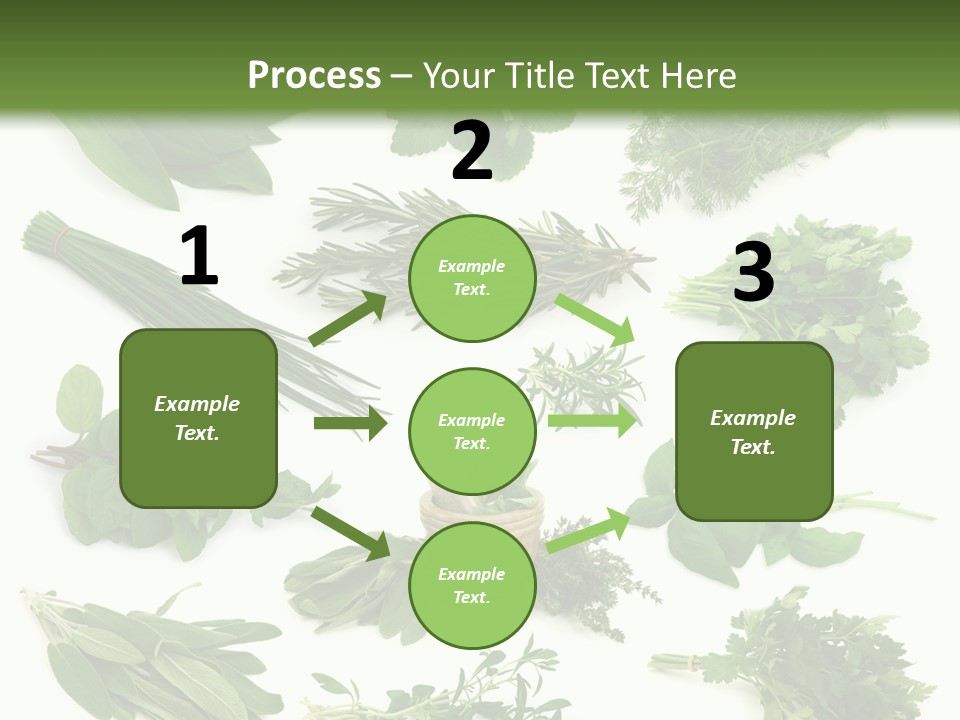 Process – Your Title Text Here

1

Example Text.

2

Example Text.

Example Text.

Example Text.

3

Example Text.